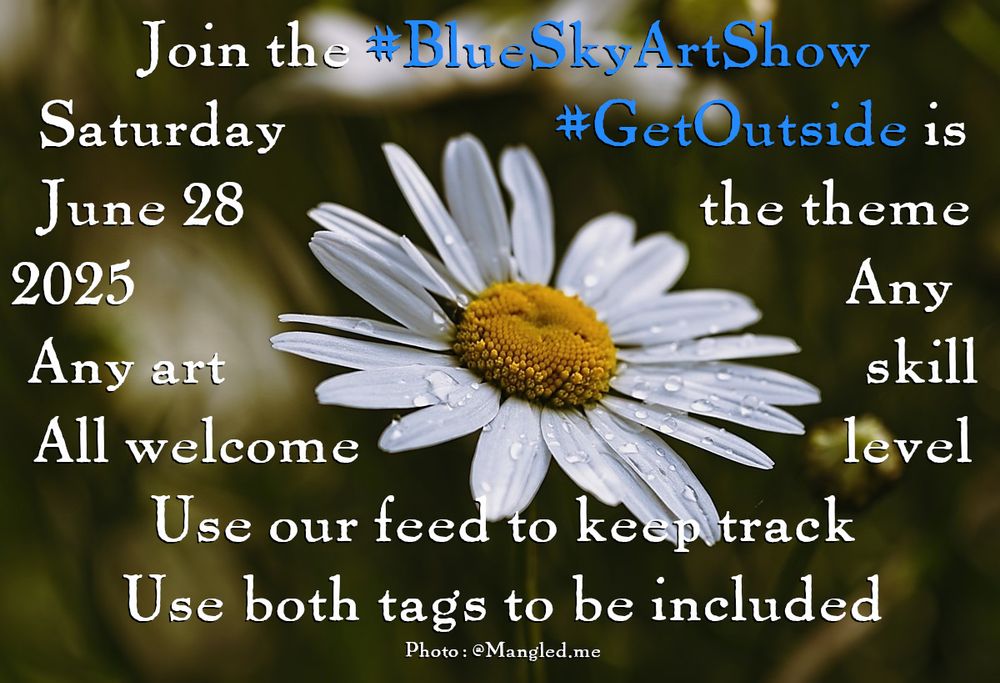 Join the #BlueSkyArtShow

Saturday
June 28
2025
Any art
All welcome

#GetOutside is
the theme
Any
skill
level

Use our feed to keep track
Use both tags to be included

Photo : @Mangled.me